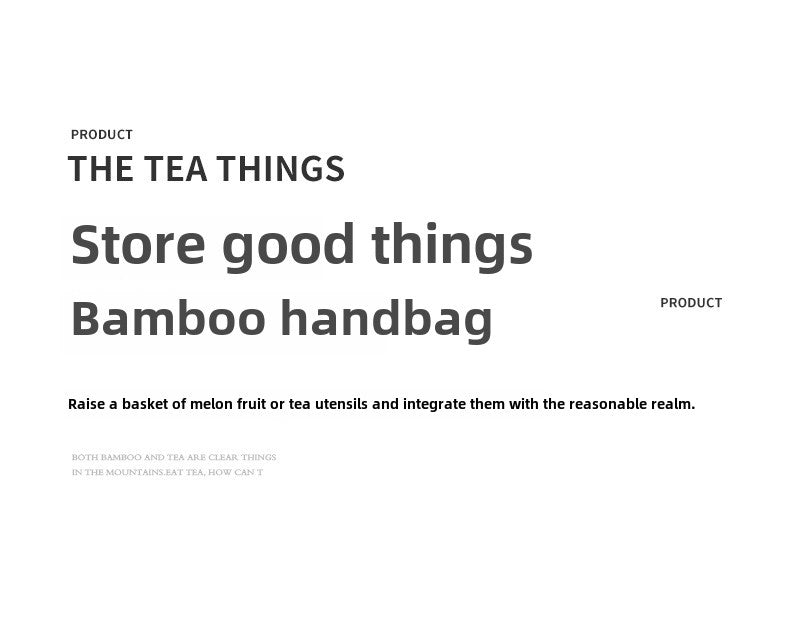 PRODUCT

THE TEA THINGS

Store good things

Bamboo handbag

PRODUCT

Raise a basket of melon fruit or tea utensils and integrate them with the reasonable realm.

BOTH BAMBOO AND TEA ARE CLEAR THINGS IN THE MOUNTAINS.EAT TEA, HOW CAN T